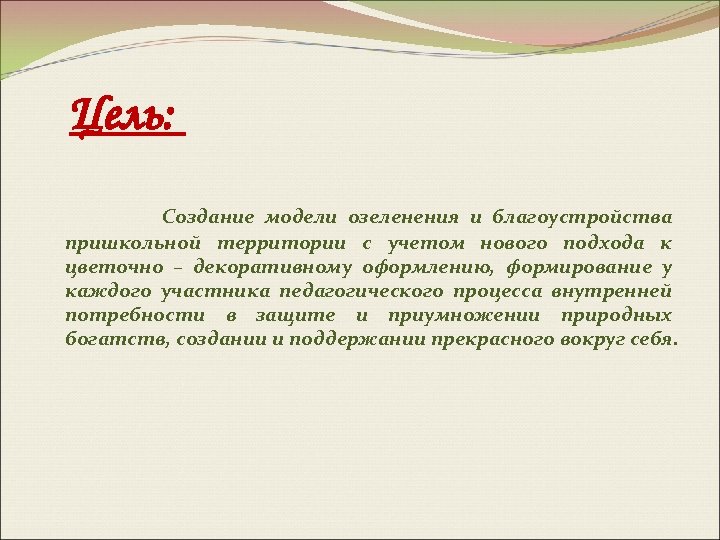 Цель:

Создание модели озеленения и благоустройства пришкольной территории с учетом нового подхода к цветочно – декоративному оформлению, формирование у каждого участника педагогического процесса внутренней потребности в защите и приумножении природных богатств, создании и поддержании прекрасного вокруг себя.